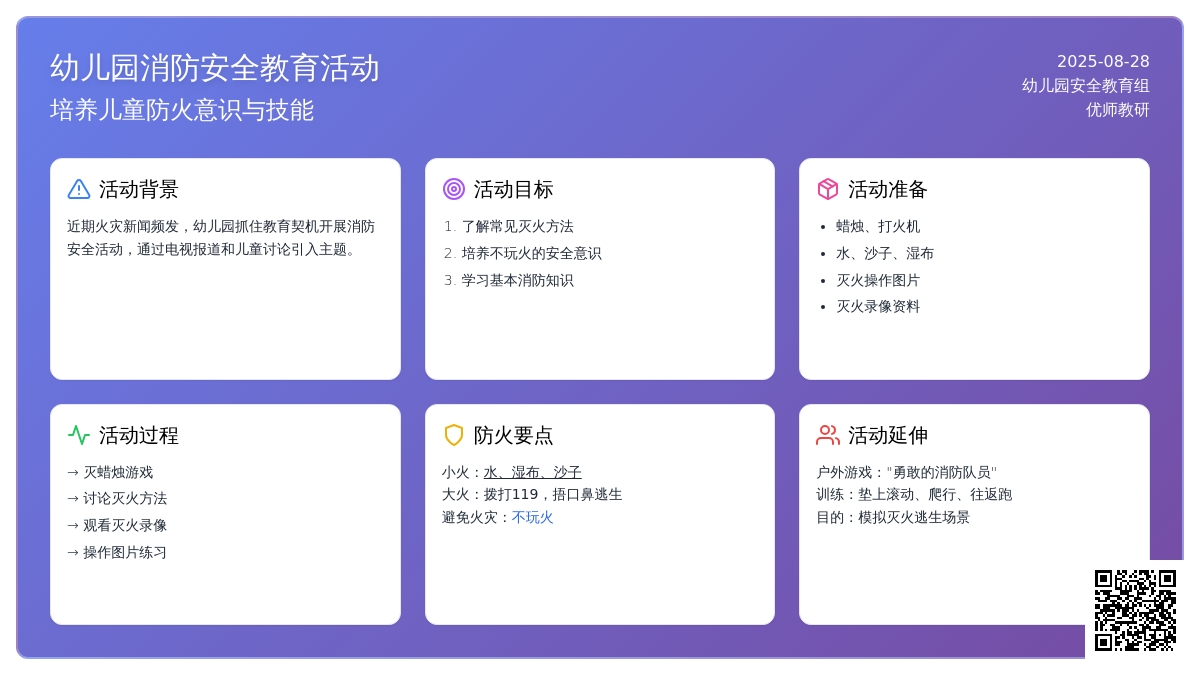 幼儿园消防安全教育活动
培养儿童防火意识与技能

2025-08-28
幼儿园安全教育组
优师教研

活动背景
近期火灾新闻频发，幼儿园抓住教育契机开展消防安全活动，通过电视报道和儿童讨论引入主题。

活动目标
1. 了解常见灭火方法
2. 培养不玩火的安全意识
3. 学习基本消防知识

活动准备
• 蜡烛、打火机
• 水、沙子、湿布
• 灭火操作图片
• 灭火录像资料

活动过程
→ 灭蜡烛游戏
→ 讨论灭火方法
→ 观看灭火录像
→ 操作图片练习

防火要点
小火：水、湿布、沙子
大火：拨打119，捂口鼻逃生
避免火灾：不玩火

活动延伸
户外游戏："勇敢的消防队员"
训练：垫上滚动、爬行、往返跑
目的：模拟灭火逃生场景